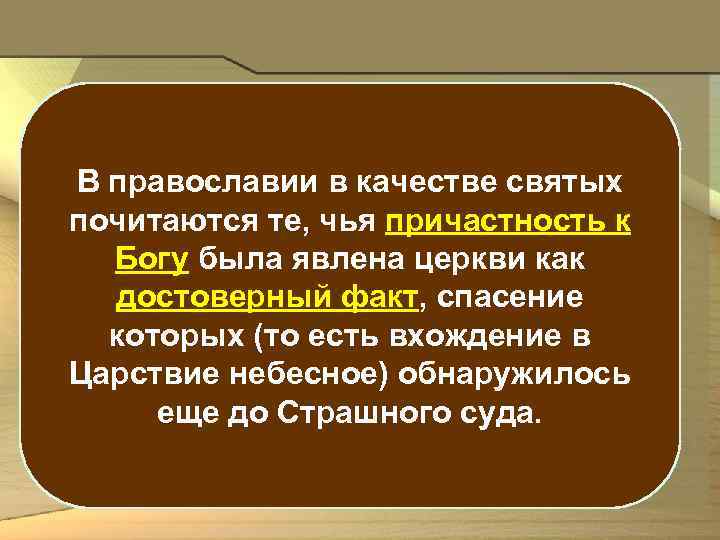 В православии в качестве святых почитаются те, чья причастность к Богу была явлена церкви как достоверный факт, спасение которых (то есть вхождение в Царствие небесное) обнаружилось еще до Страшного суда.